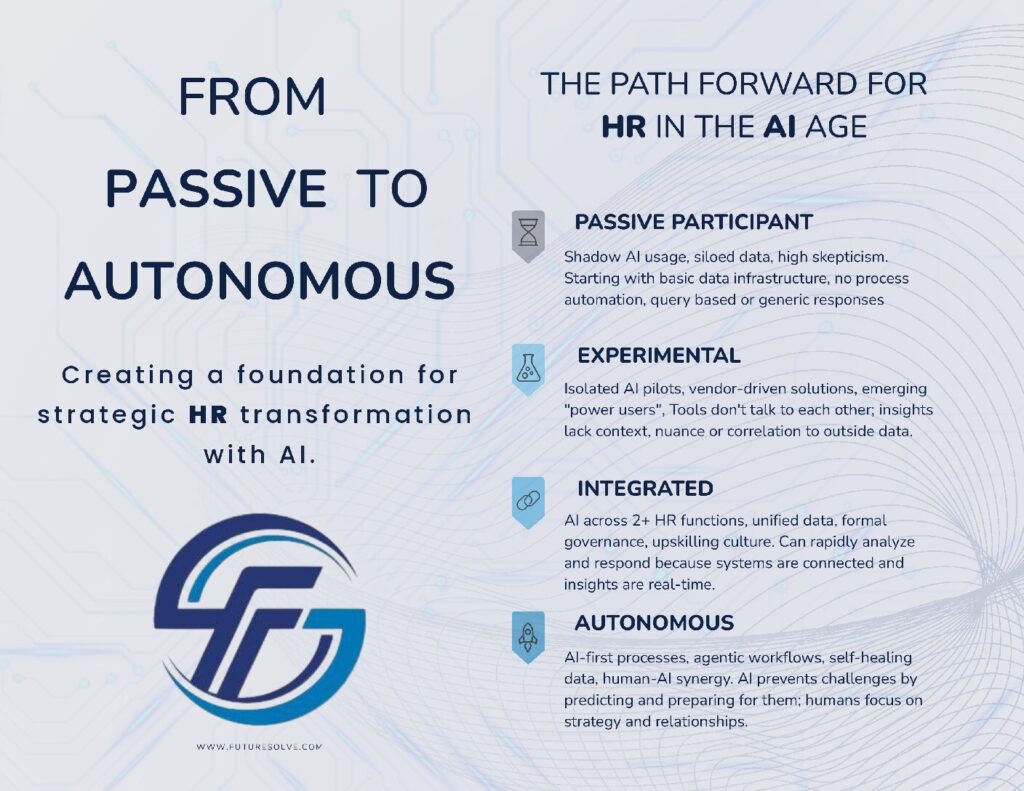 FROM PASSIVE TO AUTONOMOUS

Creating a foundation for strategic HR transformation with AI.

WWW.FUTURESOLVE.COM

THE PATH FORWARD FOR HR IN THE AI AGE

PASSIVE PARTICIPANT

Shadow AI usage, siloed data, high skepticism. Starting with basic data infrastructure, no process automation, query based or generic responses

EXPERIMENTAL

Isolated AI pilots, vendor-driven solutions, emerging "power users", Tools don't talk to each other; insights lack context, nuance or correlation to outside data.

INTEGRATED

AI across 2+ HR functions, unified data, formal governance, upskilling culture. Can rapidly analyze and respond because systems are connected and insights are real-time.

AUTONOMOUS

AI-first processes, agentic workflows, self-healing data, human-AI synergy. AI prevents challenges by predicting and preparing for them; humans focus on strategy and relationships.